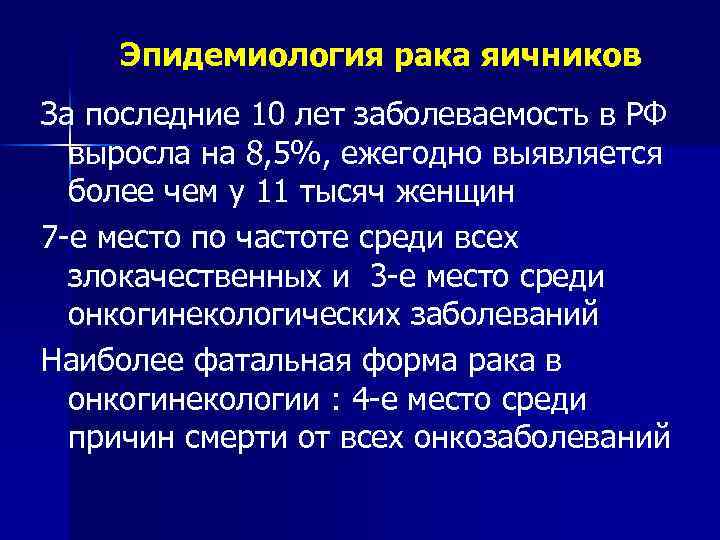 Эпидемиология рака яичников

За последние 10 лет заболеваемость в РФ выросла на 8,5%, ежегодно выявляется более чем у 11 тысяч женщин

7-е место по частоте среди всех злокачественных и 3-е место среди онкогинекологических заболеваний

Наиболее фатальная форма рака в онкогинекологии : 4-е место среди причин смерти от всех онкозаболеваний